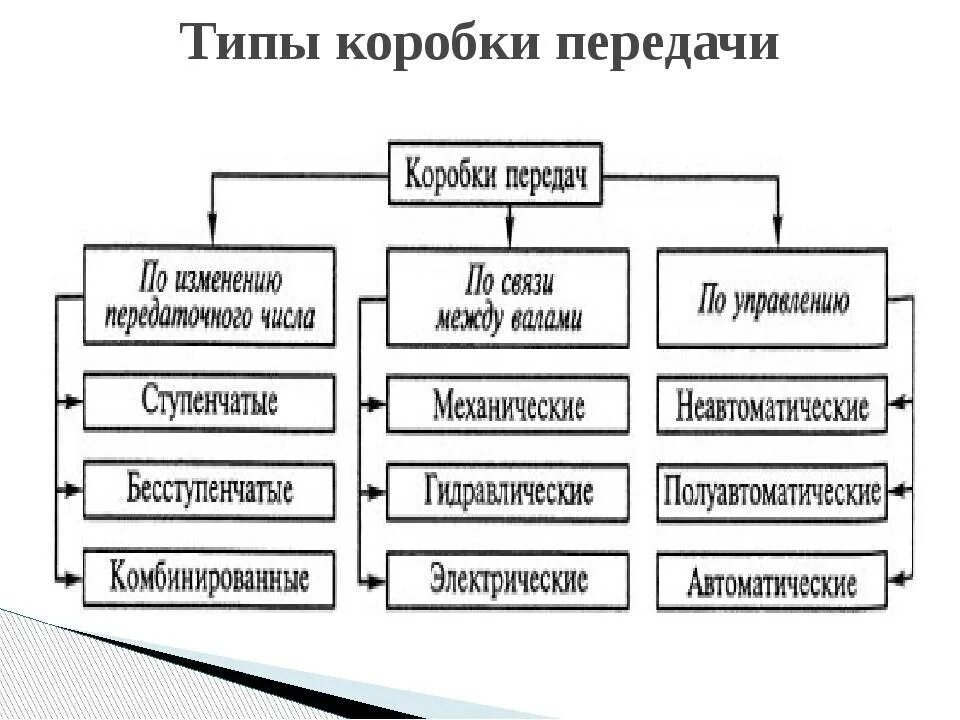 Типы коробки передачи

Коробки передач

По изменению передаточного числа

Ступенчатые

Бесступенчатые

Комбинированные

По связи между валами

Механические

Гидравлические

Электрические

По управлению

Неавтоматические

Полуавтоматические

Автоматические